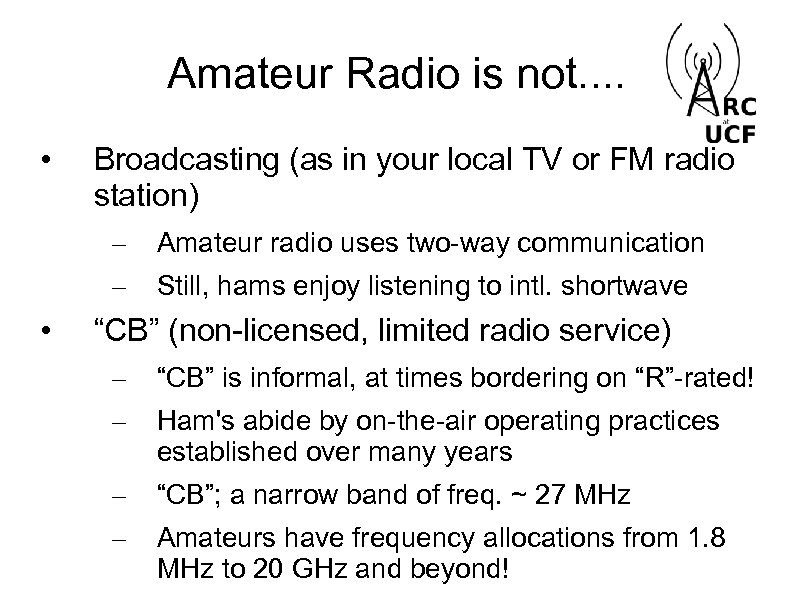 Amateur Radio is not....

ARC at UCF

• Broadcasting (as in your local TV or FM radio station)
– Amateur radio uses two-way communication
– Still, hams enjoy listening to intl. shortwave
• “CB” (non-licensed, limited radio service)
– “CB” is informal, at times bordering on “R”-rated!
– Ham's abide by on-the-air operating practices established over many years
– “CB”; a narrow band of freq. ~ 27 MHz
– Amateurs have frequency allocations from 1.8 MHz to 20 GHz and beyond!